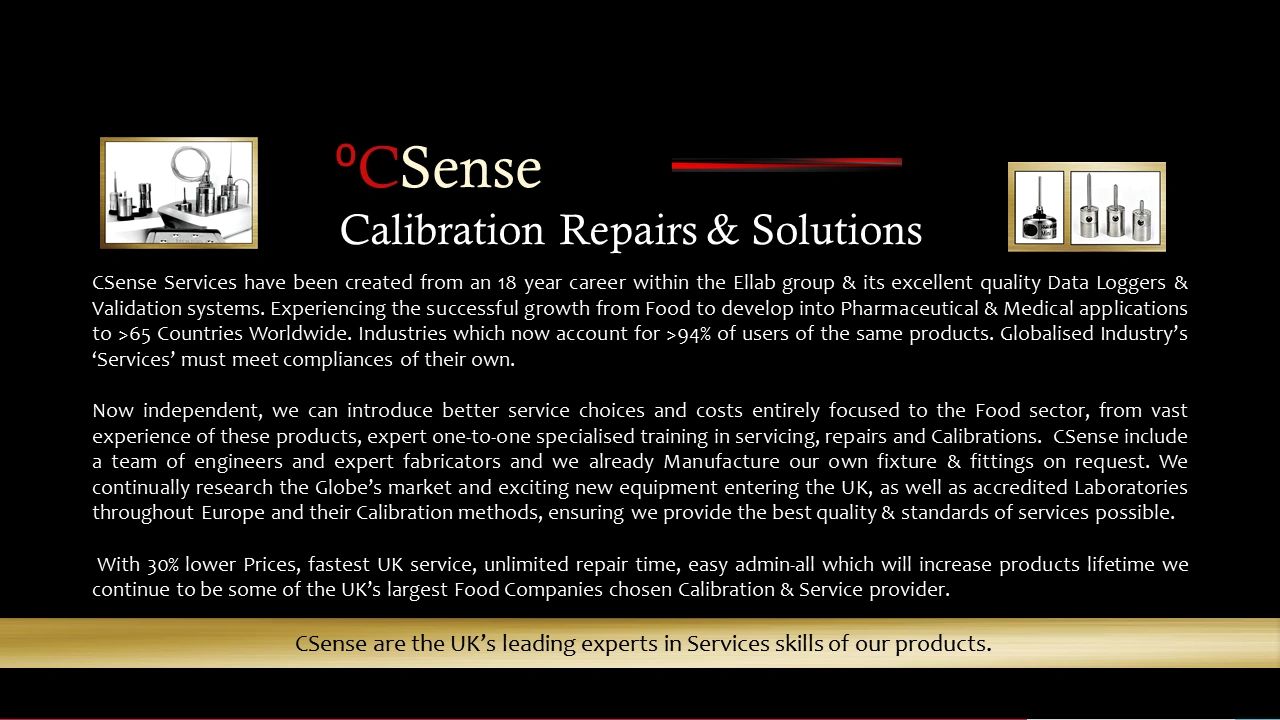 ºCSense

Calibration Repairs & Solutions

CSense Services have been created from an 18 year career within the Ellab group & its excellent quality Data Loggers & Validation systems. Experiencing the successful growth from Food to develop into Pharmaceutical & Medical applications to >65 Countries Worldwide. Industries which now account for >94% of users of the same products. Globalised Industry's 'Services' must meet compliances of their own.

Now independent, we can introduce better service choices and costs entirely focused to the Food sector, from vast experience of these products, expert one-to-one specialised training in servicing, repairs and Calibrations. CSense include a team of engineers and expert fabricators and we already Manufacture our own fixture & fittings on request. We continually research the Globe's market and exciting new equipment entering the UK, as well as accredited Laboratories throughout Europe and their Calibration methods, ensuring we provide the best quality & standards of services possible.

With 30% lower Prices, fastest UK service, unlimited repair time, easy admin-all which will increase products lifetime we continue to be some of the UK's largest Food Companies chosen Calibration & Service provider.

CSense are the UK's leading experts in Services skills of our products.